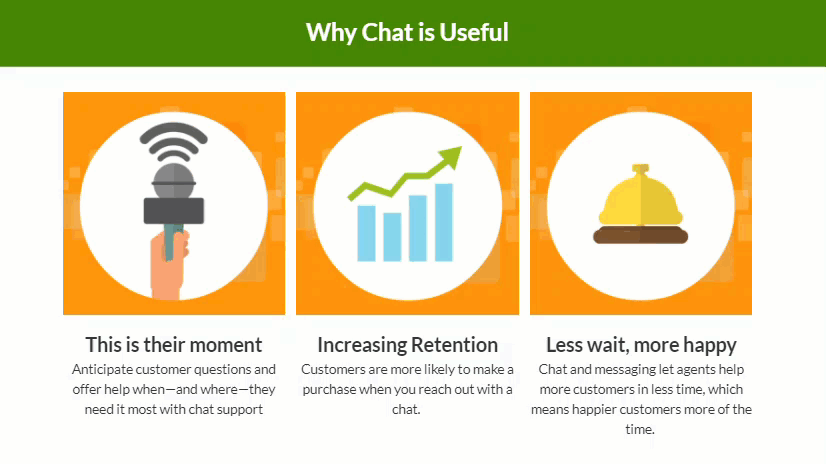 Why Chat is Useful

This is their moment
Anticipate customer questions and offer help when—and where—they need it most with chat support

Increasing Retention
Customers are more likely to make a purchase when you reach out with a chat.

Less wait, more happy
Chat and messaging let agents help more customers in less time, which means happier customers more of the time.